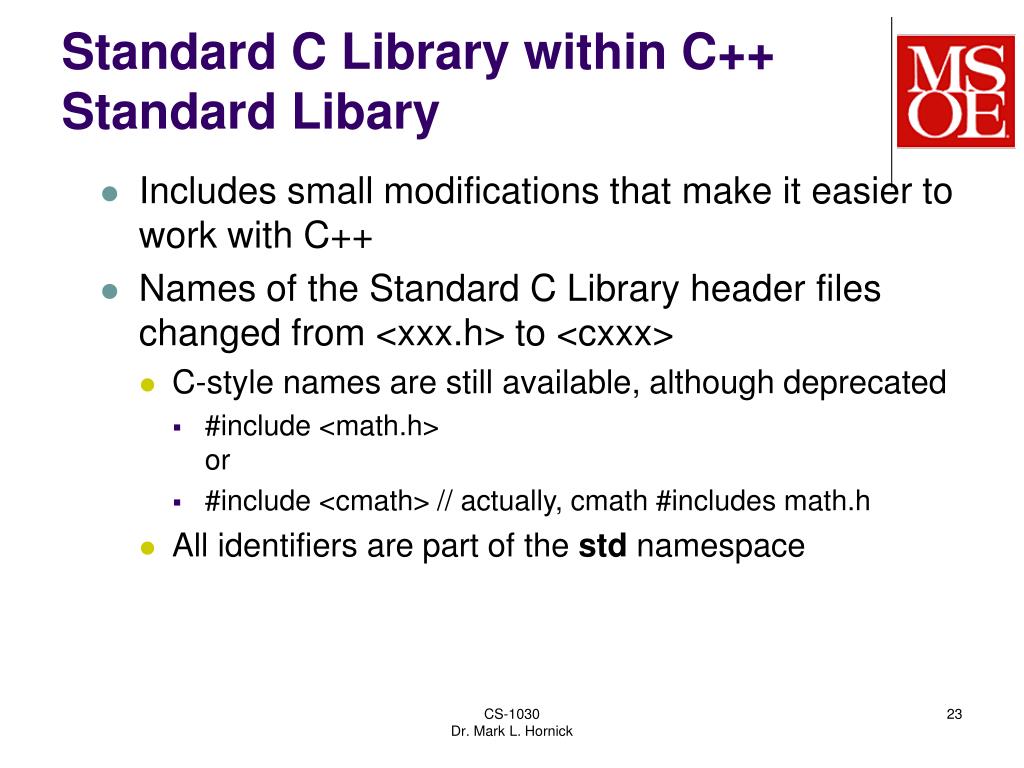 Standard C Library within C++ Standard Libary

MSOE

- Includes small modifications that make it easier to work with C++
- Names of the Standard C Library header files changed from <xxx.h> to <cxxx>
  - C-style names are still available, although deprecated
    - #include <math.h>
      or
    - #include <cmath> // actually, cmath #includes math.h
  - All identifiers are part of the **std** namespace

CS-1030
Dr. Mark L. Hornick

23